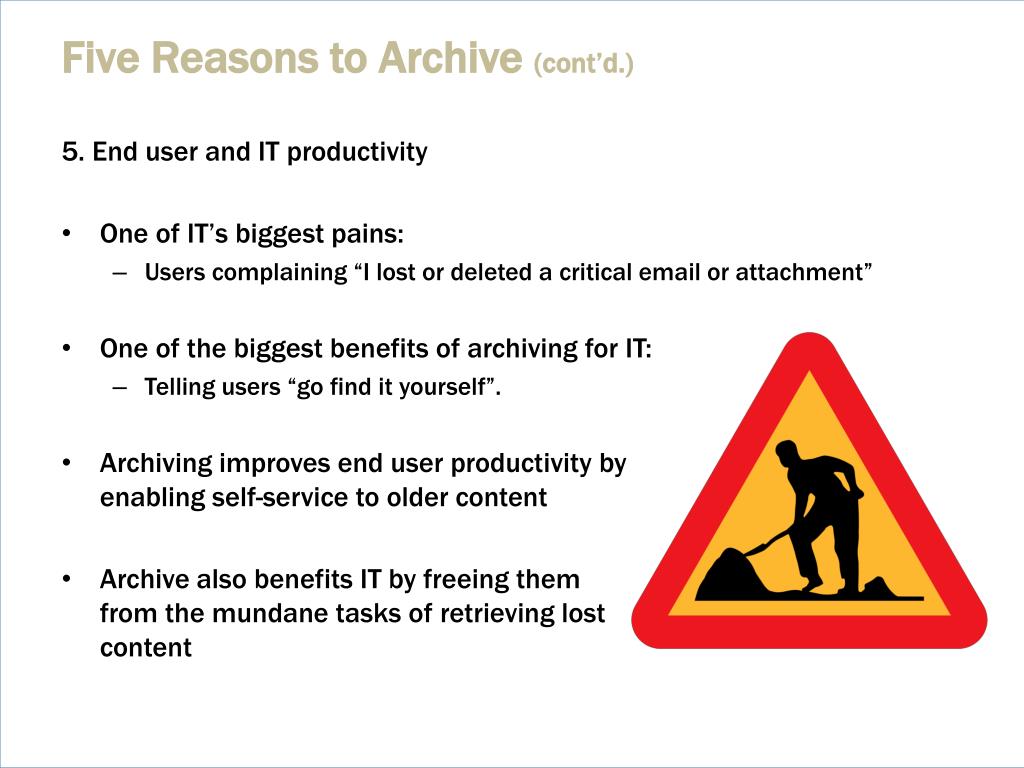 Five Reasons to Archive (cont'd.)

5. End user and IT productivity

• One of IT's biggest pains:
– Users complaining "I lost or deleted a critical email or attachment"

• One of the biggest benefits of archiving for IT:
– Telling users "go find it yourself".

• Archiving improves end user productivity by enabling self-service to older content

• Archive also benefits IT by freeing them from the mundane tasks of retrieving lost content